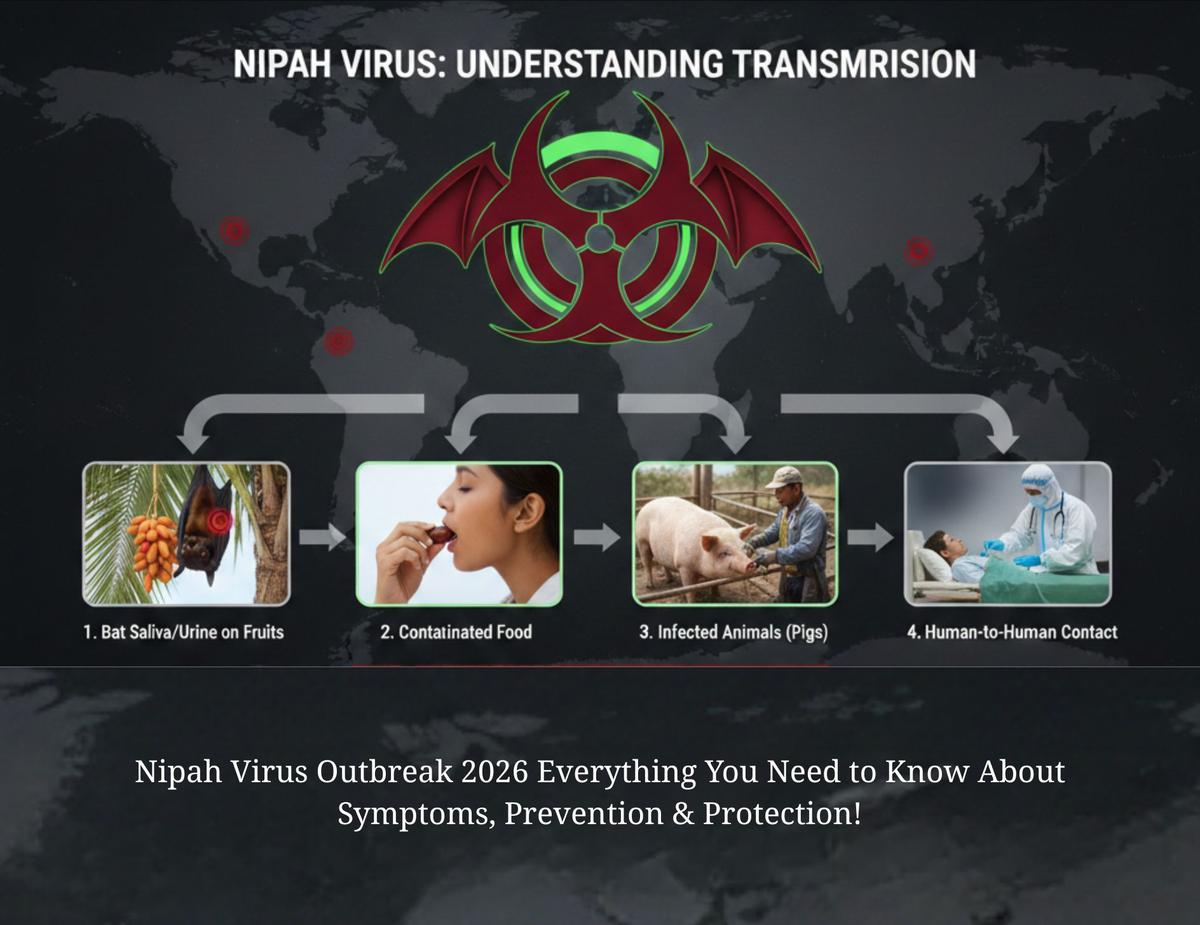 NIPAH VIRUS: UNDERSTANDING TRANSMRISION

1. Bat Saliva/Urine on Fruits

2. Contatinated Food

3. Infected Animals (Pigs)

4. Human-to-Human Contact

Nipah Virus Outbreak 2026 Everything You Need to Know About Symptoms, Prevention & Protection!